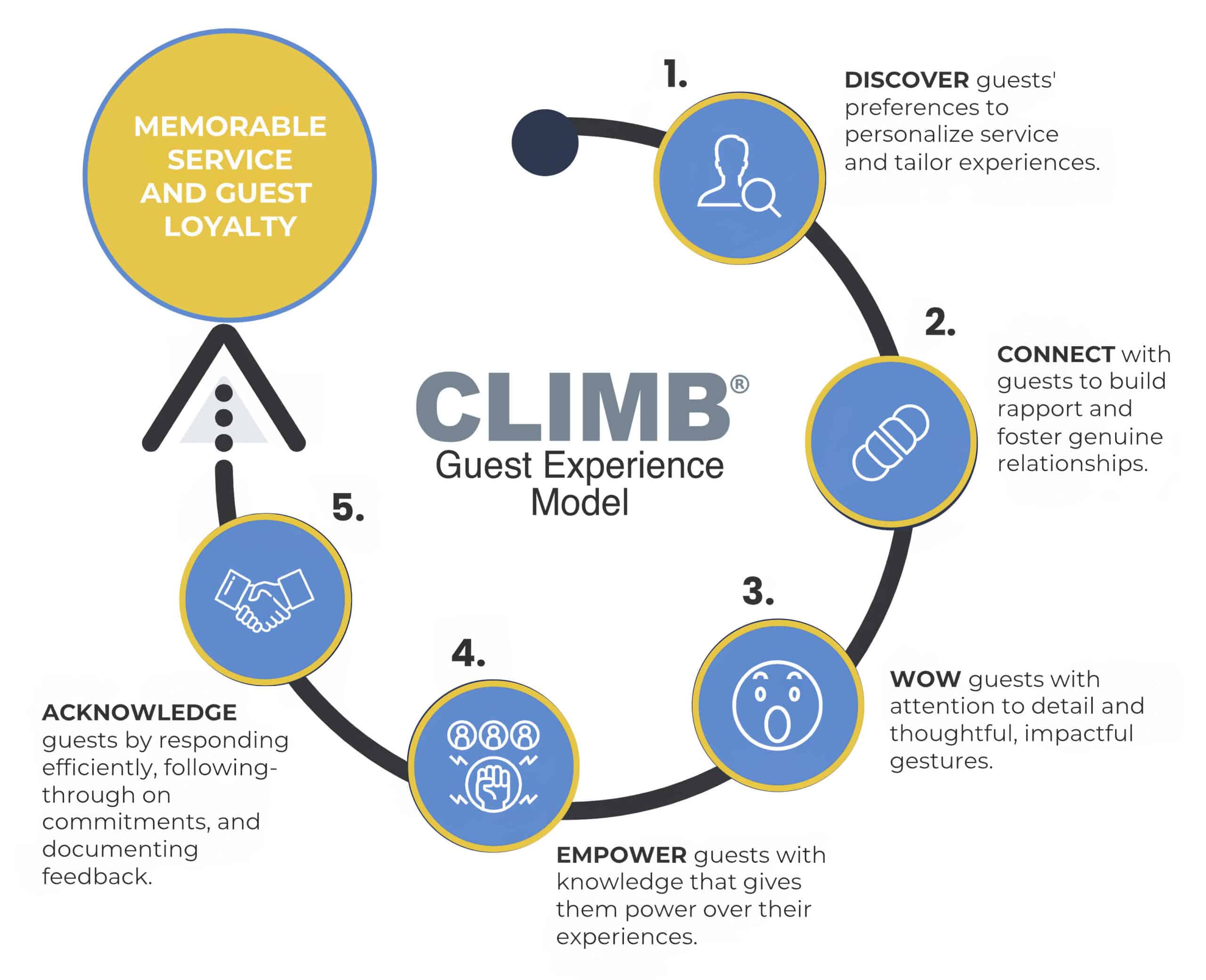 MEMORABLE SERVICE AND GUEST LOYALTY

CLIMB®
Guest Experience Model

1.
DISCOVER guests' preferences to personalize service and tailor experiences.

2.
CONNECT with guests to build rapport and foster genuine relationships.

3.
WOW guests with attention to detail and thoughtful, impactful gestures.

4.
EMPOWER guests with knowledge that gives them power over their experiences.

5.
ACKNOWLEDGE guests by responding efficiently, following-through on commitments, and documenting feedback.